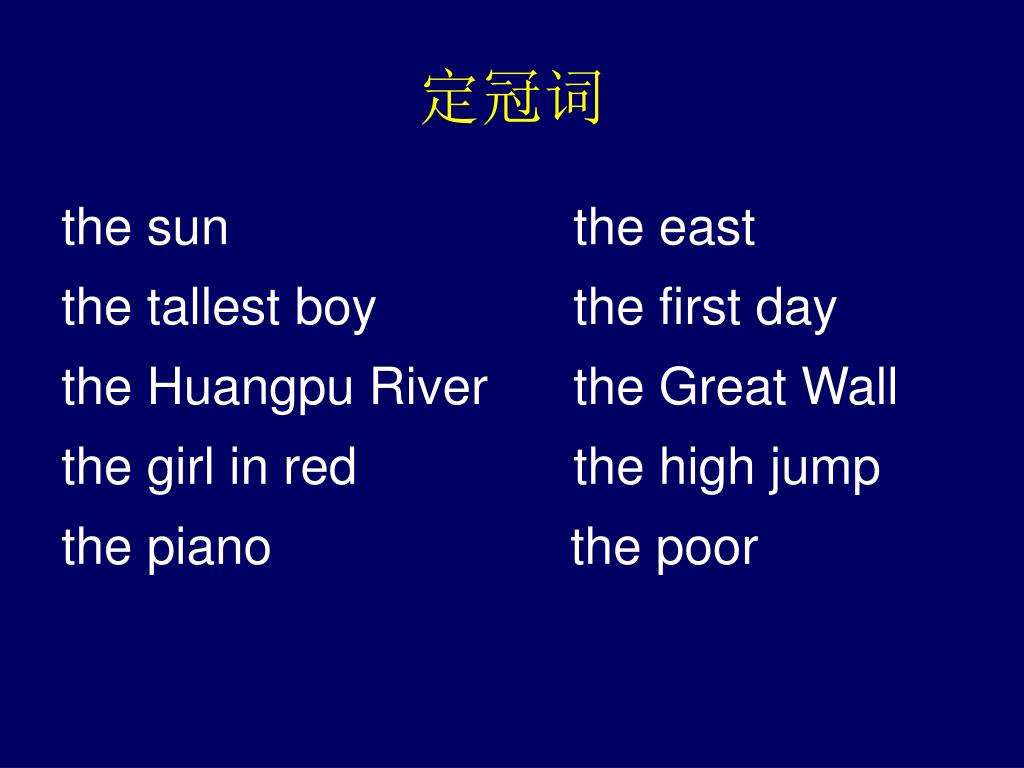 定冠词

the sun
the tallest boy
the Huangpu River
the girl in red
the piano

the east
the first day
the Great Wall
the high jump
the poor